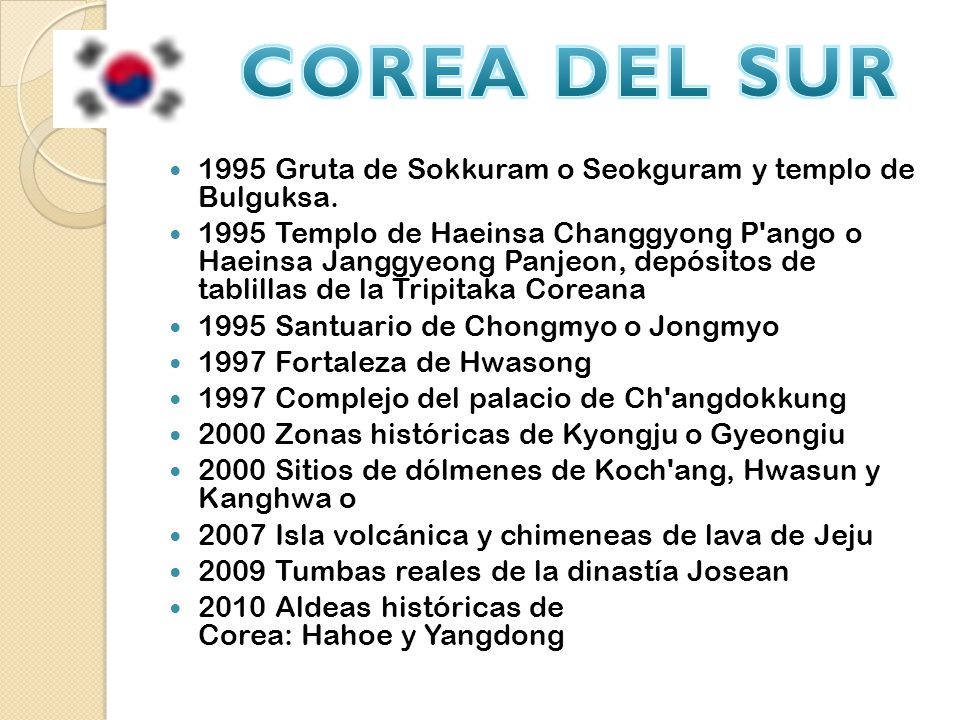 COREA DEL SUR

- 1995 Gruta de Sokkuram o Seokguram y templo de Bulguksa.
- 1995 Templo de Haeinsa Changgyong P'ango o Haeinsa Janggyeong Panjeon, depósitos de tablillas de la Tripitaka Coreana
- 1995 Santuario de Chongmyo o Jongmyo
- 1997 Fortaleza de Hwasong
- 1997 Complejo del palacio de Ch'angdokkung
- 2000 Zonas históricas de Kyongju o Gyeongiu
- 2000 Sitios de dólmenes de Koch'ang, Hwasun y Kanghwa o
- 2007 Isla volcánica y chimeneas de lava de Jeju
- 2009 Tumbas reales de la dinastía Josean
- 2010 Aldeas históricas de Corea: Hahoe y Yangdong